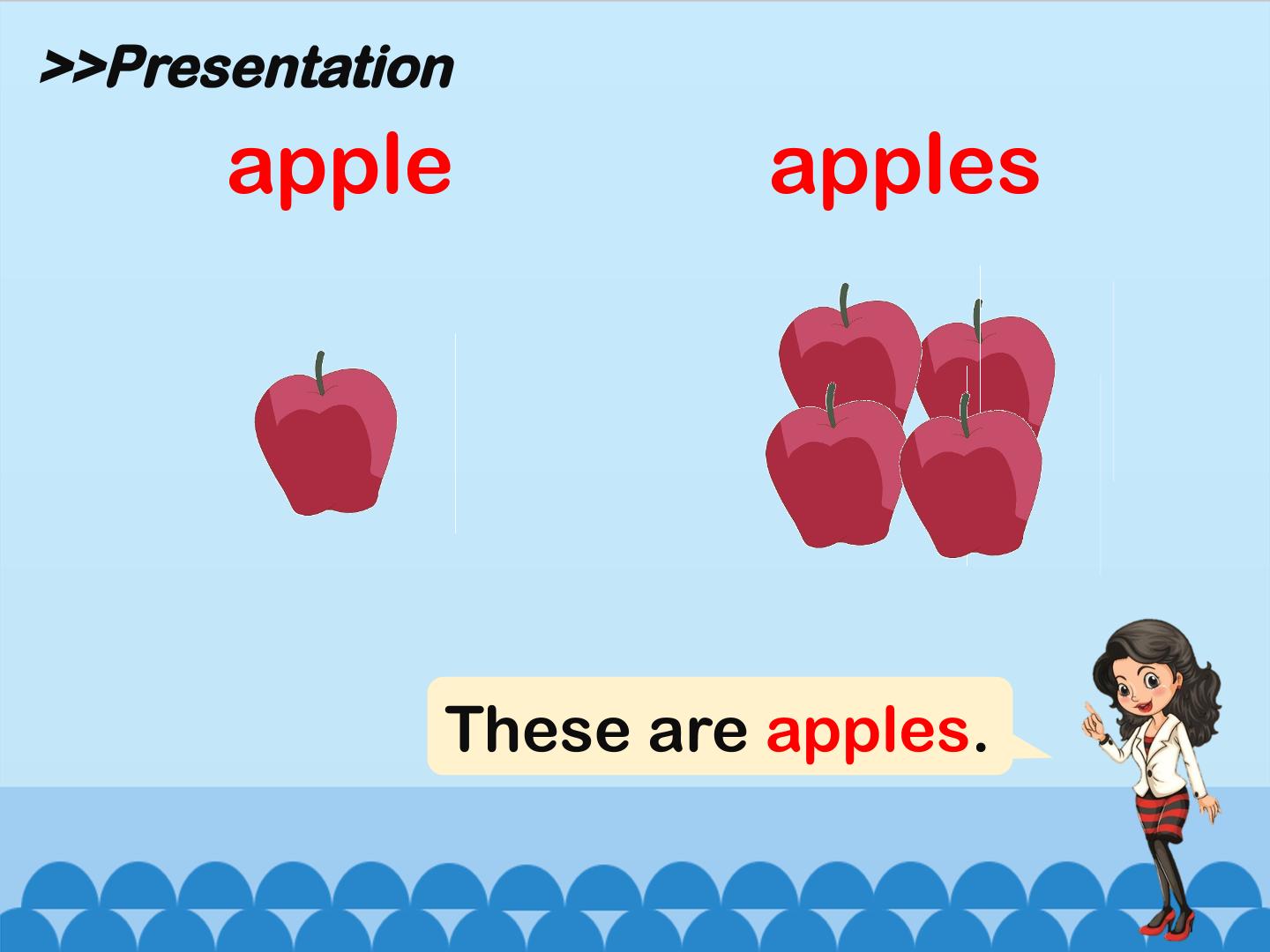 >>Presentation

apple

apples

These are apples.